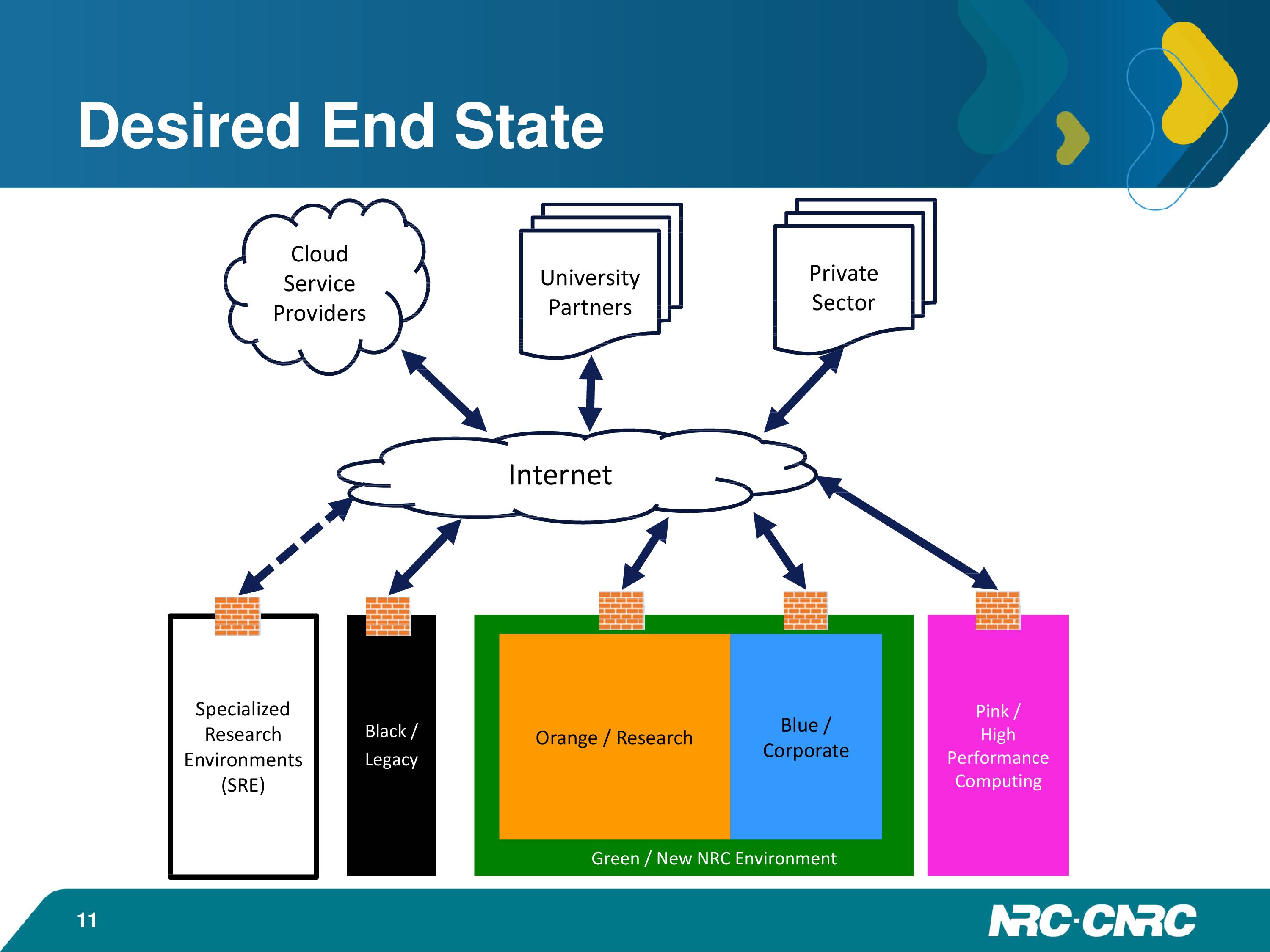 Desired End State

Cloud Service Providers

University Partners

Private Sector

Internet

Specialized Research Environments (SRE)

Black / Legacy

Orange / Research

Blue / Corporate

Green / New NRC Environment

Pink / High Performance Computing

11

NRC·CNRC